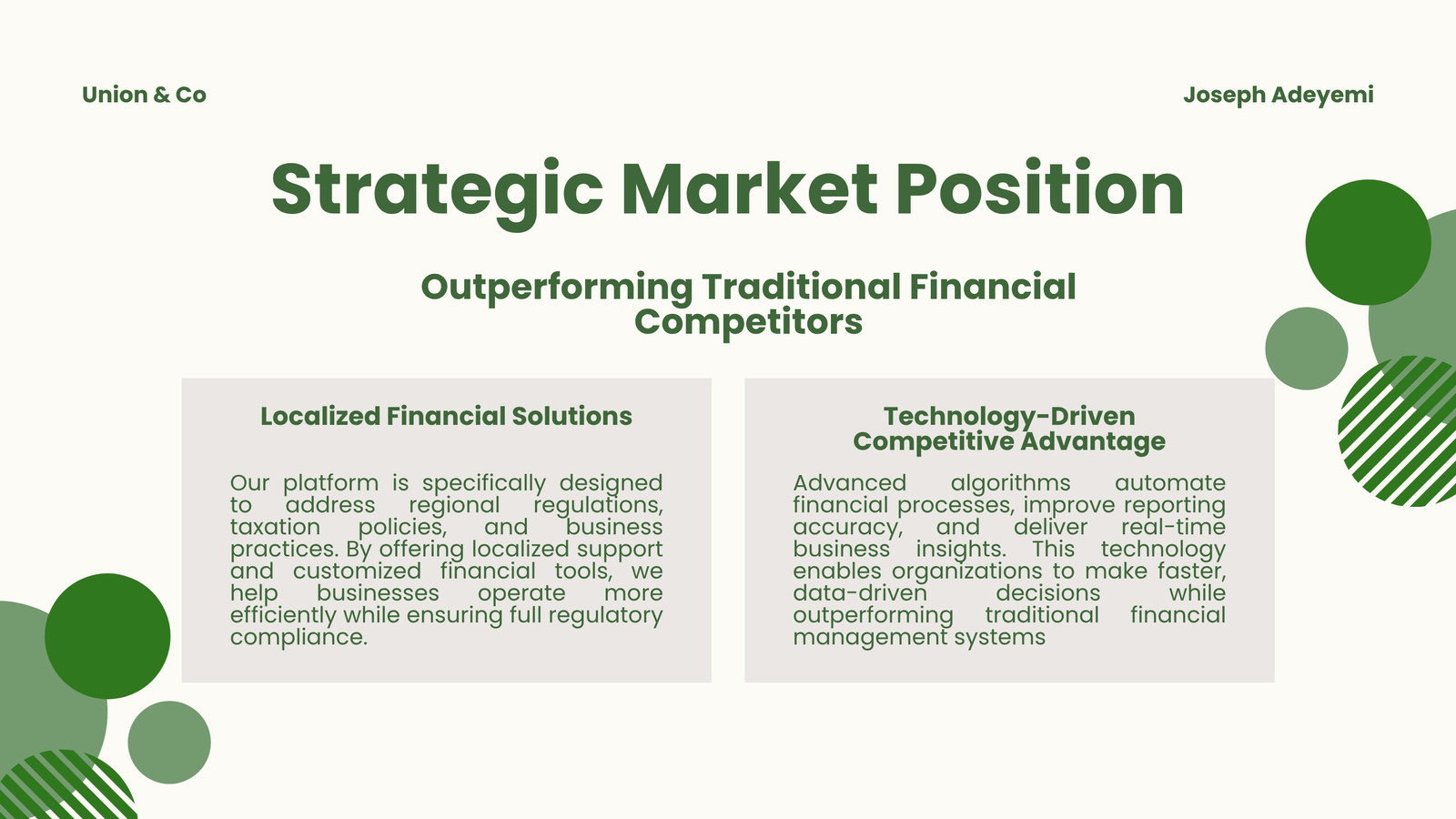 Union & Co

Joseph Adeyemi

Strategic Market Position

Outperforming Traditional Financial Competitors

Localized Financial Solutions

Our platform is specifically designed to address regional regulations, taxation policies, and business practices. By offering localized support and customized financial tools, we help businesses operate more efficiently while ensuring full regulatory compliance.

Technology-Driven Competitive Advantage

Advanced algorithms automate financial processes, improve reporting accuracy, and deliver real-time business insights. This technology enables organizations to make faster, data-driven decisions while outperforming traditional financial management systems